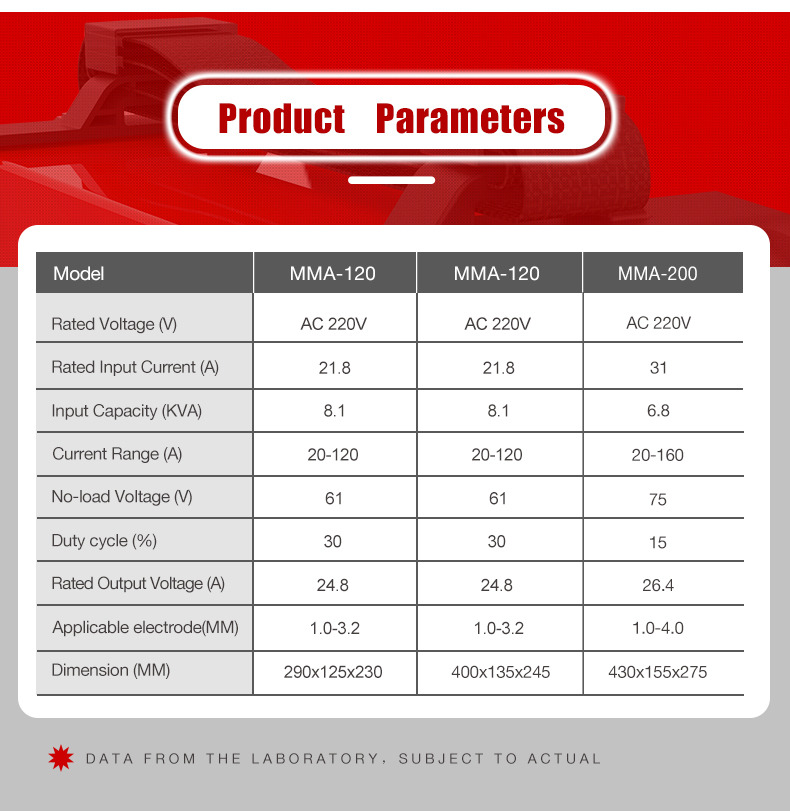 Product Parameters

| Model | MMA-120 | MMA-120 | MMA-200 |
|---|---|---|---|
| Rated Voltage (V) | AC 220V | AC 220V | AC 220V |
| Rated Input Current (A) | 21.8 | 21.8 | 31 |
| Input Capacity (KVA) | 8.1 | 8.1 | 6.8 |
| Current Range (A) | 20-120 | 20-120 | 20-160 |
| No-load Voltage (V) | 61 | 61 | 75 |
| Duty cycle (%) | 30 | 30 | 15 |
| Rated Output Voltage (A) | 24.8 | 24.8 | 26.4 |
| Applicable electrode(MM) | 1.0-3.2 | 1.0-3.2 | 1.0-4.0 |
| Dimension (MM) | 290x125x230 | 400x135x245 | 430x155x275 |

DATA FROM THE LABORATORY, SUBJECT TO ACTUAL